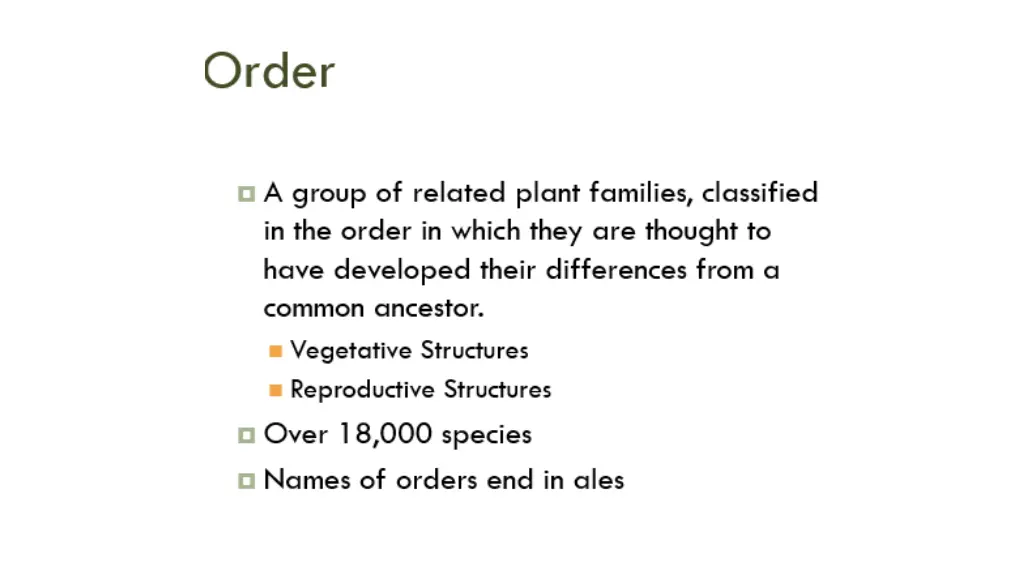 Order

A group of related plant families, classified in the order in which they are thought to have developed their differences from a common ancestor.

Vegetative Structures

Reproductive Structures

Over 18,000 species

Names of orders end in ales